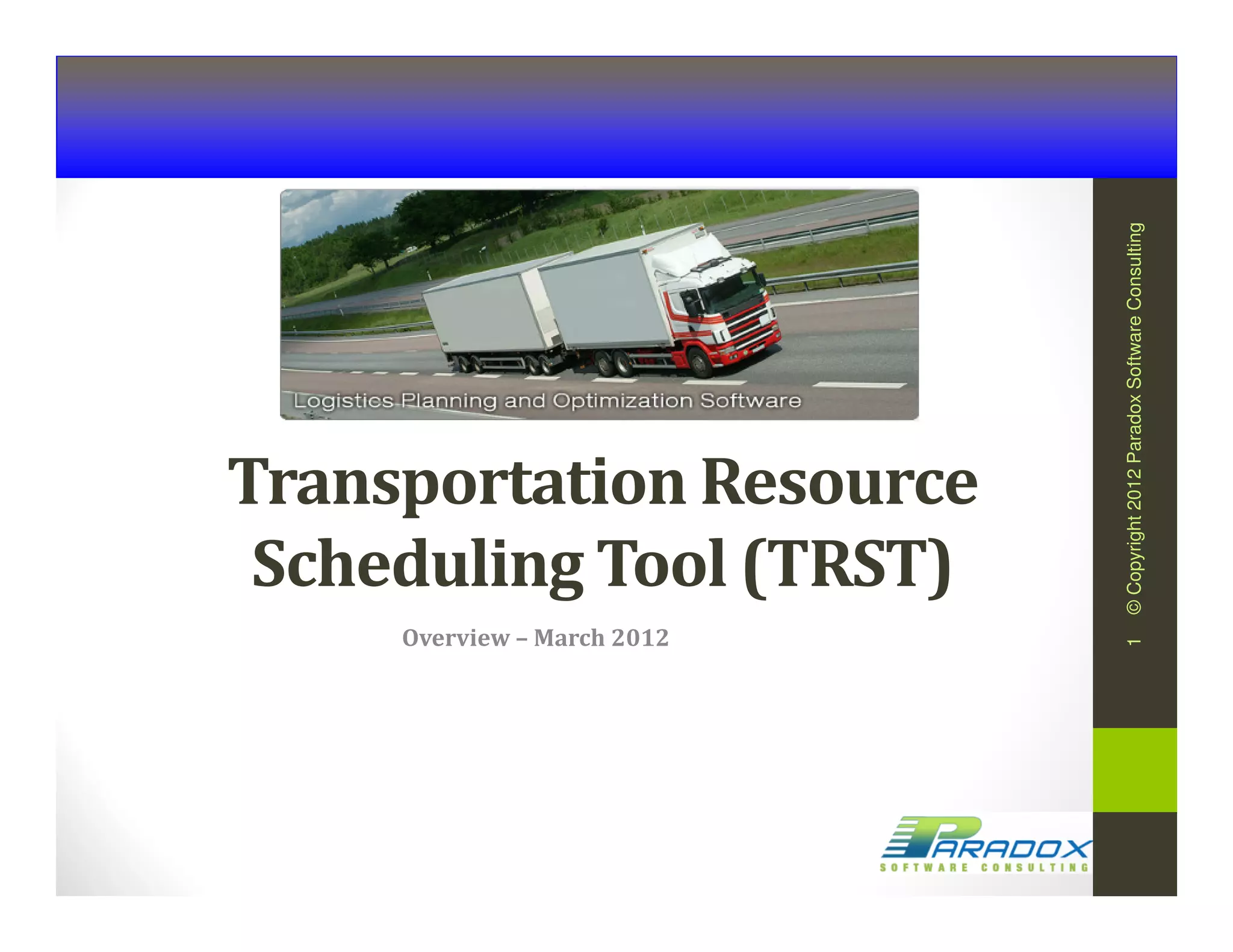 Logistics Planning and Optimization Software

Transportation Resource Scheduling Tool (TRST)

Overview – March 2012

1 © Copyright 2012 Paradox Software Consulting

PARADOX
SOFTWARE CONSULTING